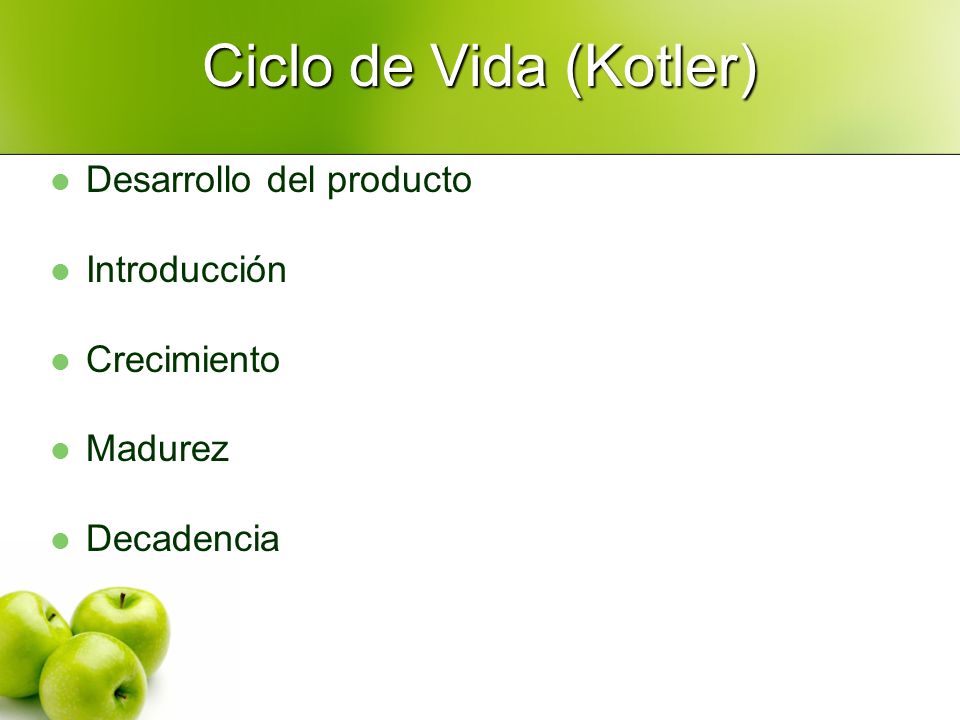 Ciclo de Vida (Kotler)

- Desarrollo del producto
- Introducción
- Crecimiento
- Madurez
- Decadencia